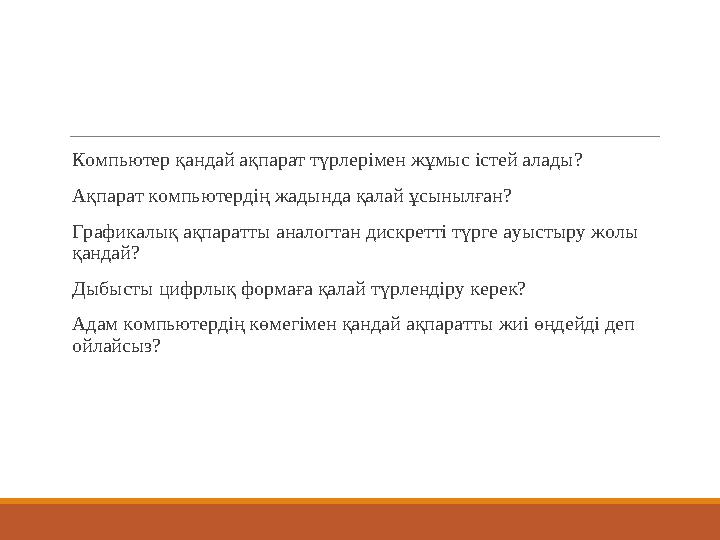 Компьютер қандай ақпарат түрлерімен жұмыс істей алады?

Ақпарат компьютердің жадында қалай ұсынылған?

Графикалық ақпаратты аналогтан дискретті түрге ауыстыру жолы қандай?

Дыбысты цифрлық формаға қалай түрлендіру керек?

Адам компьютердің көмегімен қандай ақпаратты жиі өңдейді деп ойлайсыз?